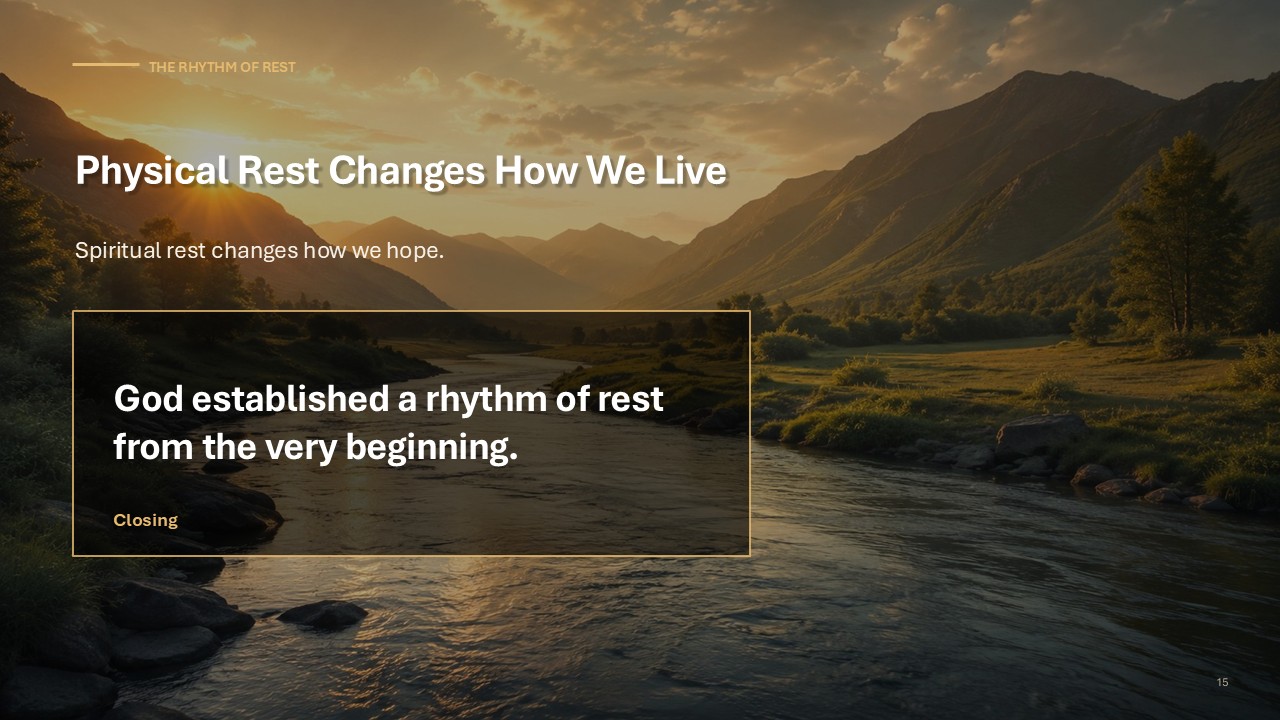 THE RHYTHM OF REST

Physical Rest Changes How We Live

Spiritual rest changes how we hope.

God established a rhythm of rest from the very beginning.

Closing

15